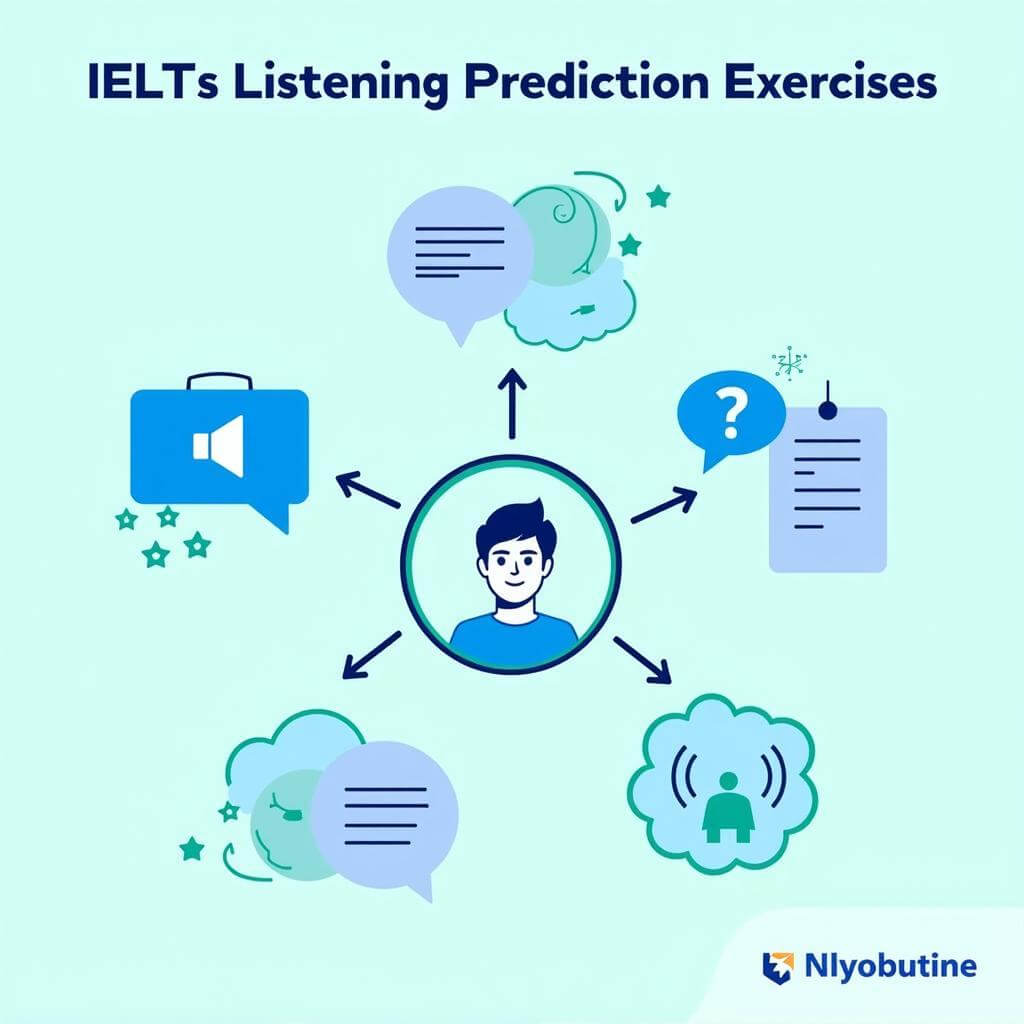 IELTs Listening Prediction Exercises

?

Nlyobutine